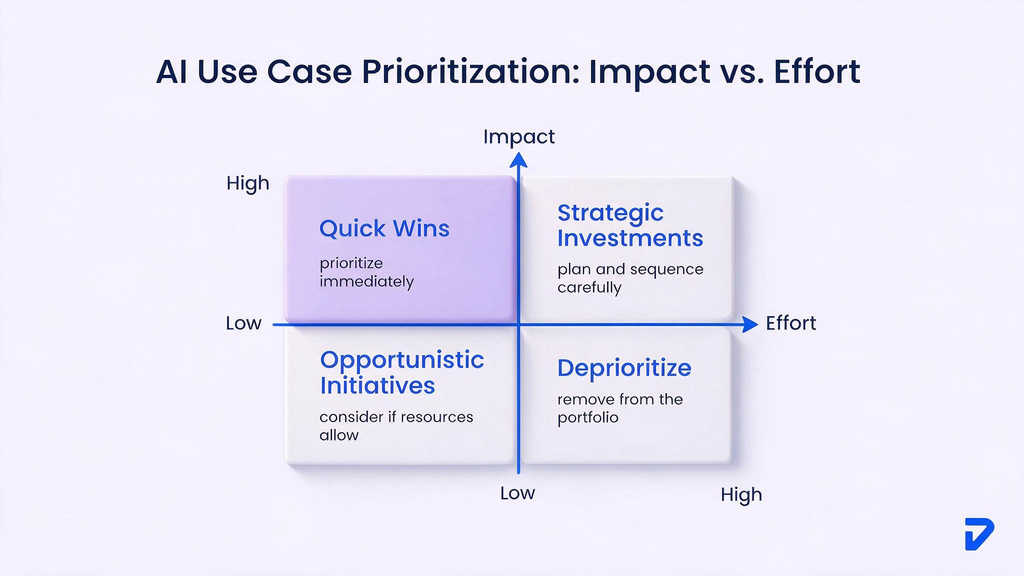 AI Use Case Prioritization: Impact vs. Effort

Impact

High

Quick Wins

prioritize immediately

Strategic Investments

plan and sequence carefully

Low

Effort

Opportunistic Initiatives

consider if resources allow

Deprioritize

remove from the portfolio

Low

High